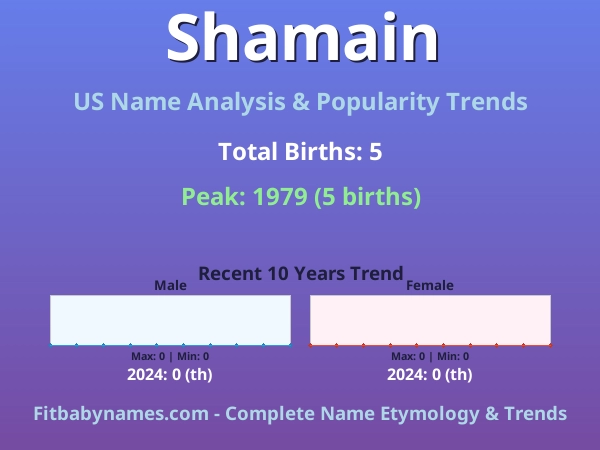 Shamain

US Name Analysis & Popularity Trends

Total Births: 5

Peak: 1979 (5 births)

Recent 10 Years Trend

Male

Max: 0 | Min: 0

2024: 0 (th)

Female

Max: 0 | Min: 0

2024: 0 (th)

Fitbabynames.com - Complete Name Etymology & Trends